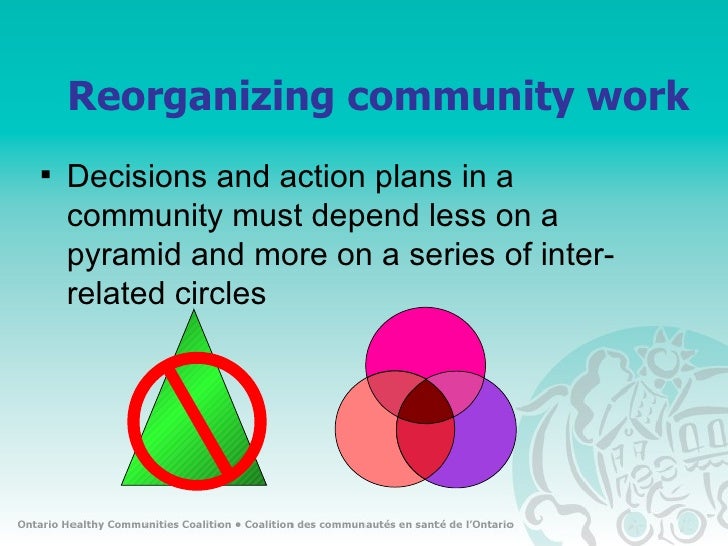 Reorganizing community work

▪ Decisions and action plans in a community must depend less on a pyramid and more on a series of inter-related circles

Ontario Healthy Communities Coalition • Coalition des communautés en santé de l'Ontario